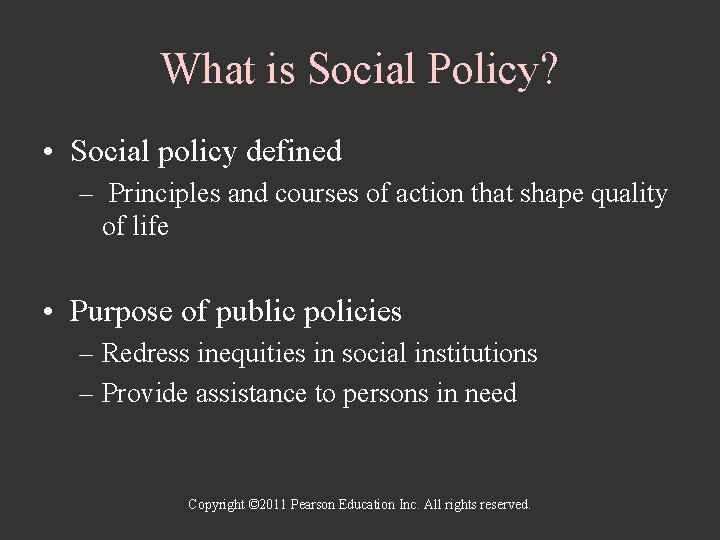 What is Social Policy?

• Social policy defined
 – Principles and courses of action that shape quality of life

• Purpose of public policies
 – Redress inequities in social institutions
 – Provide assistance to persons in need

Copyright ©2011 Pearson Education Inc. All rights reserved.